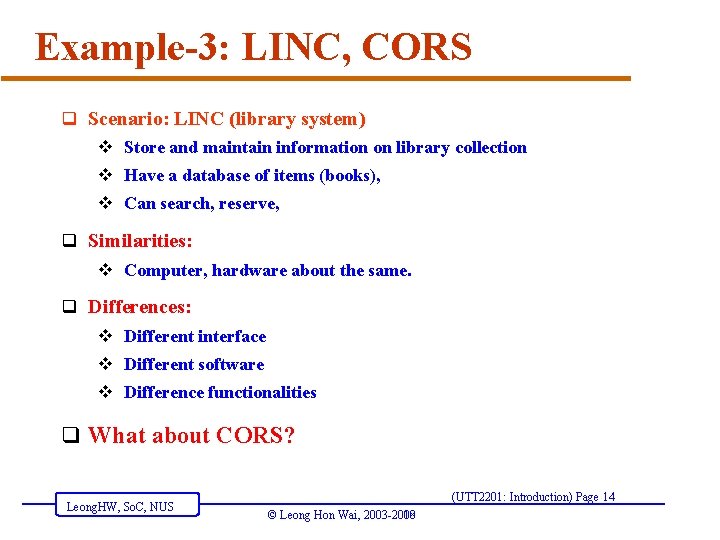 Example-3: LINC, CORS

❑ Scenario: LINC (library system)
❖ Store and maintain information on library collection
❖ Have a database of items (books),
❖ Can search, reserve,

❑ Similarities:
❖ Computer, hardware about the same.

❑ Differences:
❖ Different interface
❖ Different software
❖ Difference functionalities

❑ What about CORS?

LeongHW, SoC, NUS

(UTT2201: Introduction) Page 14

© Leong Hon Wai, 2003-2008